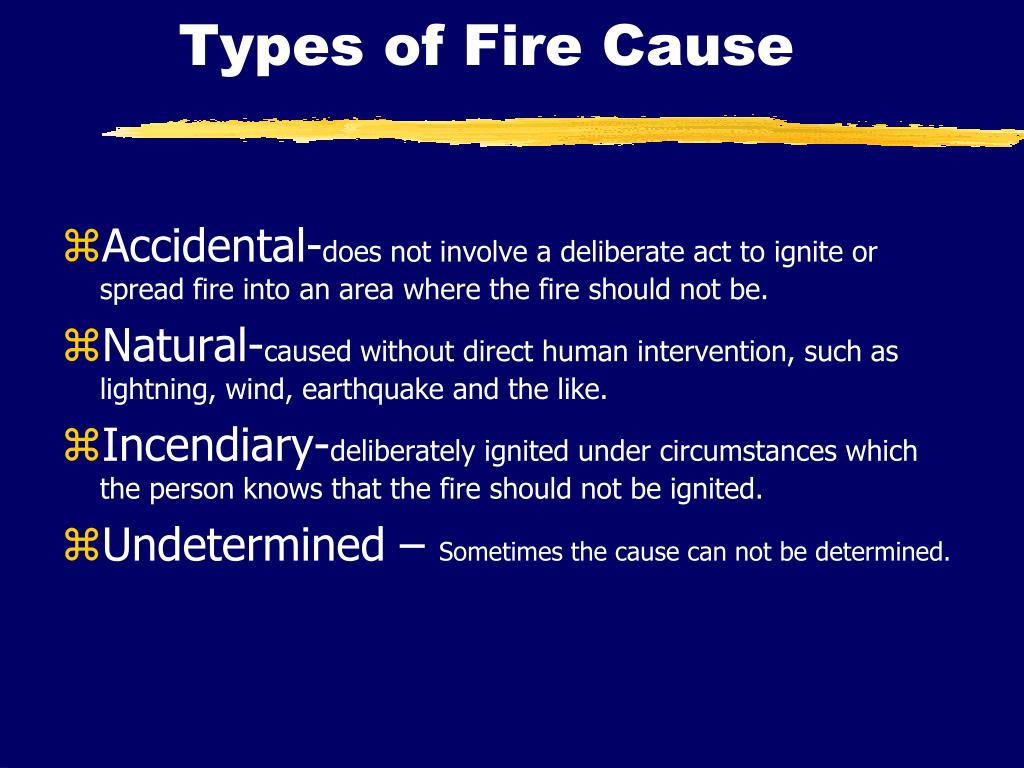 Types of Fire Cause

⌘Accidental-does not involve a deliberate act to ignite or spread fire into an area where the fire should not be.

⌘Natural-caused without direct human intervention, such as lightning, wind, earthquake and the like.

⌘Incendiary-deliberately ignited under circumstances which the person knows that the fire should not be ignited.

⌘Undetermined – Sometimes the cause can not be determined.